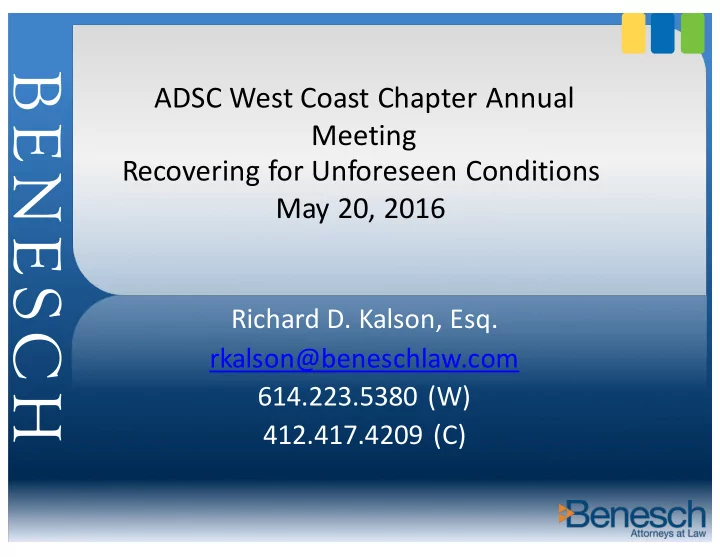 BENESCH

ADSC West Coast Chapter Annual Meeting
Recovering for Unforeseen Conditions
May 20, 2016

Richard D. Kalson, Esq.
rkalson@beneschlaw.com
614.223.5380 (W)
412.417.4209 (C)

Benesch
Attorneys at Law